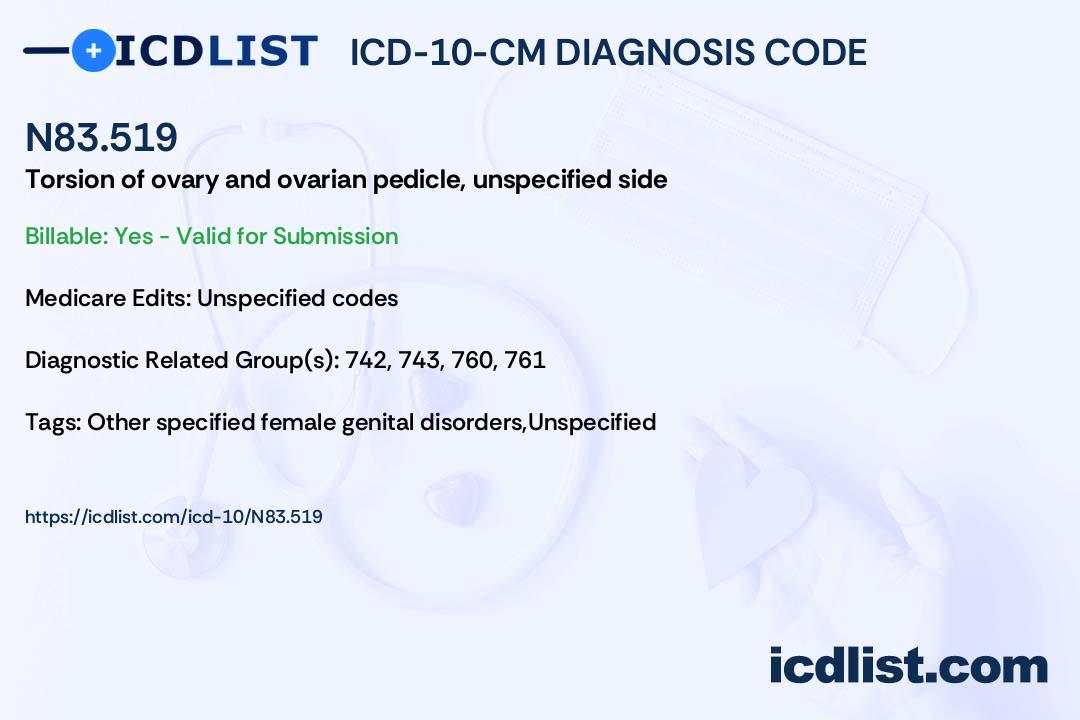 ICDLIST ICD-10-CM DIAGNOSIS CODE

N83.519

Torsion of ovary and ovarian pedicle, unspecified side

Billable: Yes - Valid for Submission

Medicare Edits: Unspecified codes

Diagnostic Related Group(s): 742, 743, 760, 761

Tags: Other specified female genital disorders,Unspecified

https://icdlist.com/icd-10/N83.519

icdlist.com